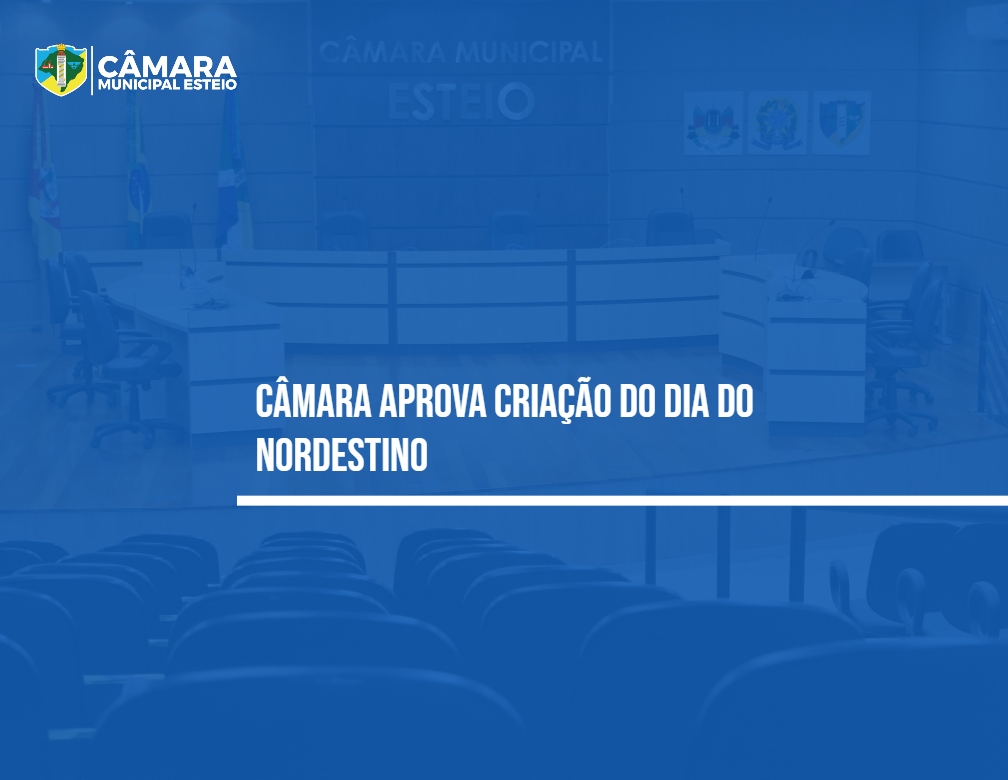 CÂMARA
MUNICIPAL ESTEIO

CÂMARA MUNICIPAL
ESTEIO

CÂMARA APROVA CRIAÇÃO DO DIA DO NORDESTINO